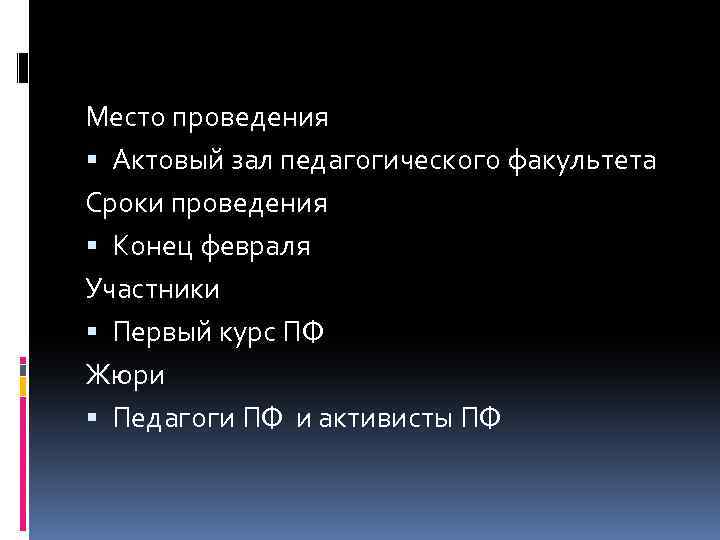 Место проведения

▪ Актовый зал педагогического факультета

Сроки проведения

▪ Конец февраля

Участники

▪ Первый курс ПФ

Жюри

▪ Педагоги ПФ  и активисты ПФ